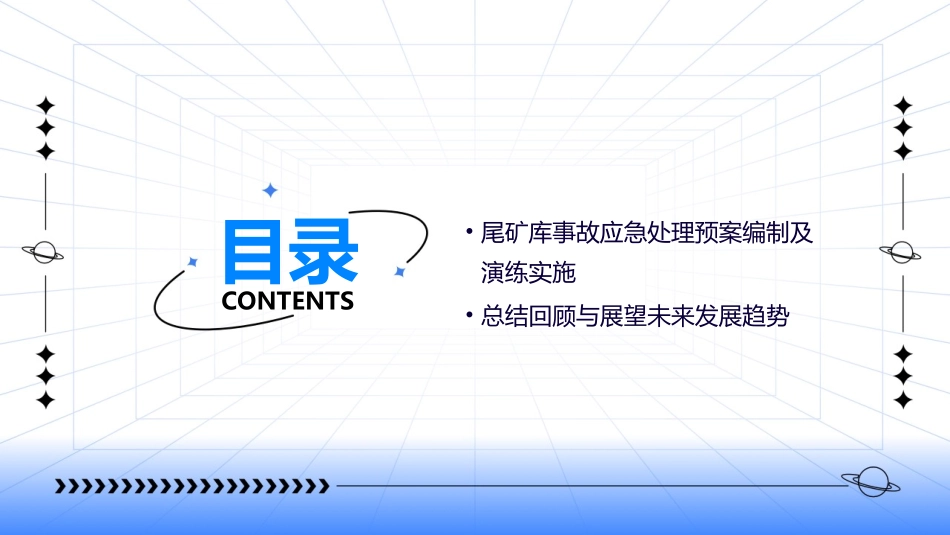 目录
CONTENTS

• 尾矿库事故应急处理预案编制及演练实施
• 总结回顾与展望未来发展趋势